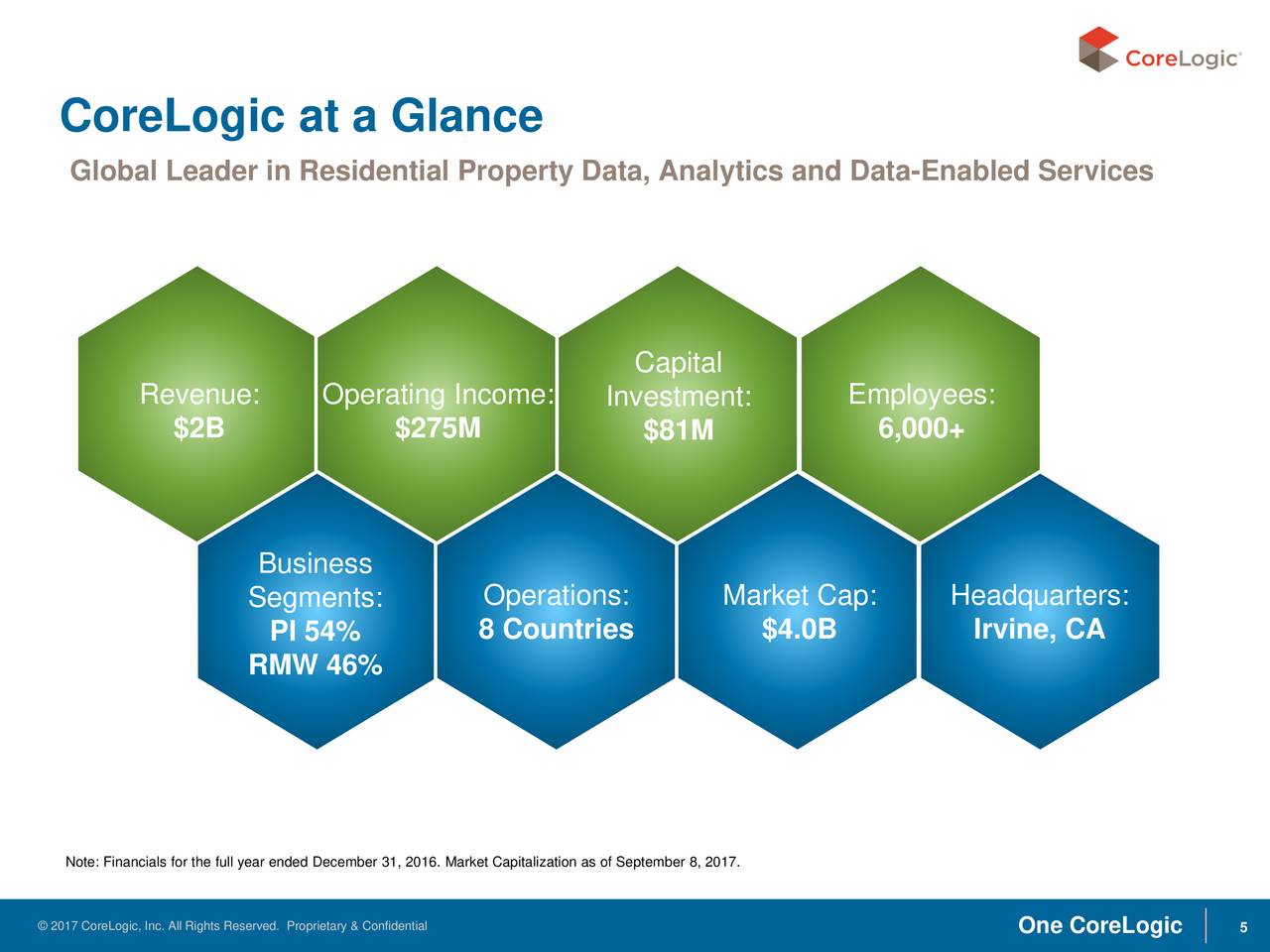 CoreLogic®

CoreLogic at a Glance

Global Leader in Residential Property Data, Analytics and Data-Enabled Services

Revenue:
$2B

Operating Income:
$275M

Capital Investment:
$81M

Employees:
6,000+

Business Segments:
PI 54%
RMW 46%

Operations:
8 Countries

Market Cap:
$4.0B

Headquarters:
Irvine, CA

Note: Financials for the full year ended December 31, 2016. Market Capitalization as of September 8, 2017.

© 2017 CoreLogic, Inc. All Rights Reserved. Proprietary & Confidential

One CoreLogic

5